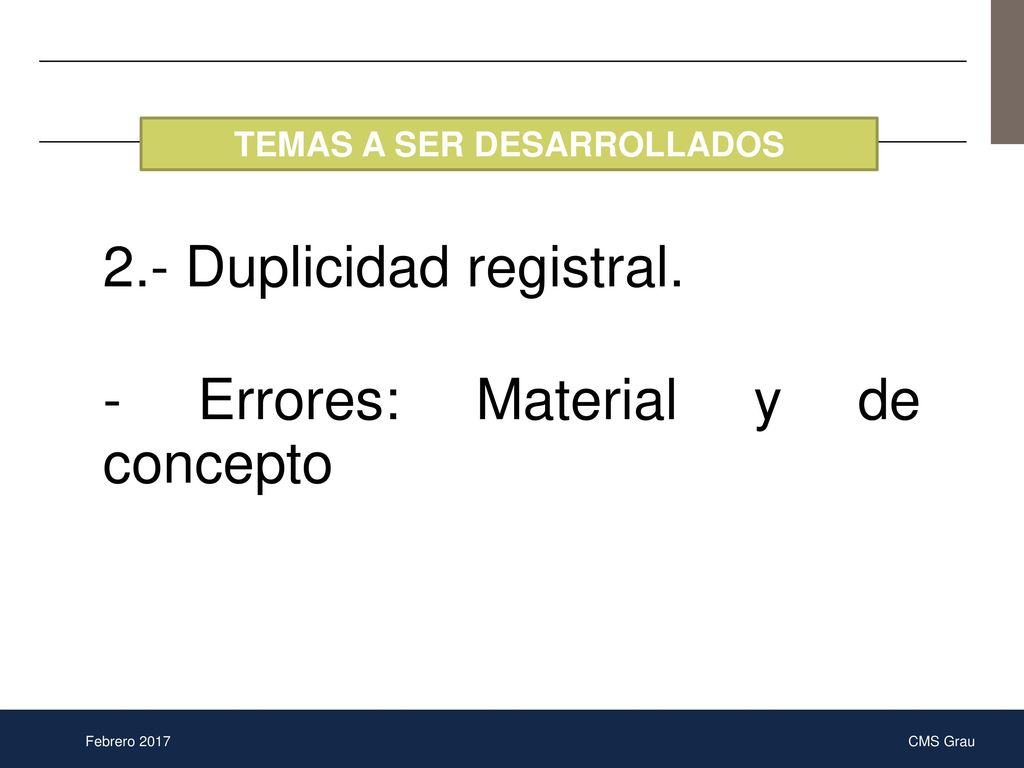 TEMAS A SER DESARROLLADOS

2.- Duplicidad registral.

- Errores: Material y de concepto

Febrero 2017

CMS Grau